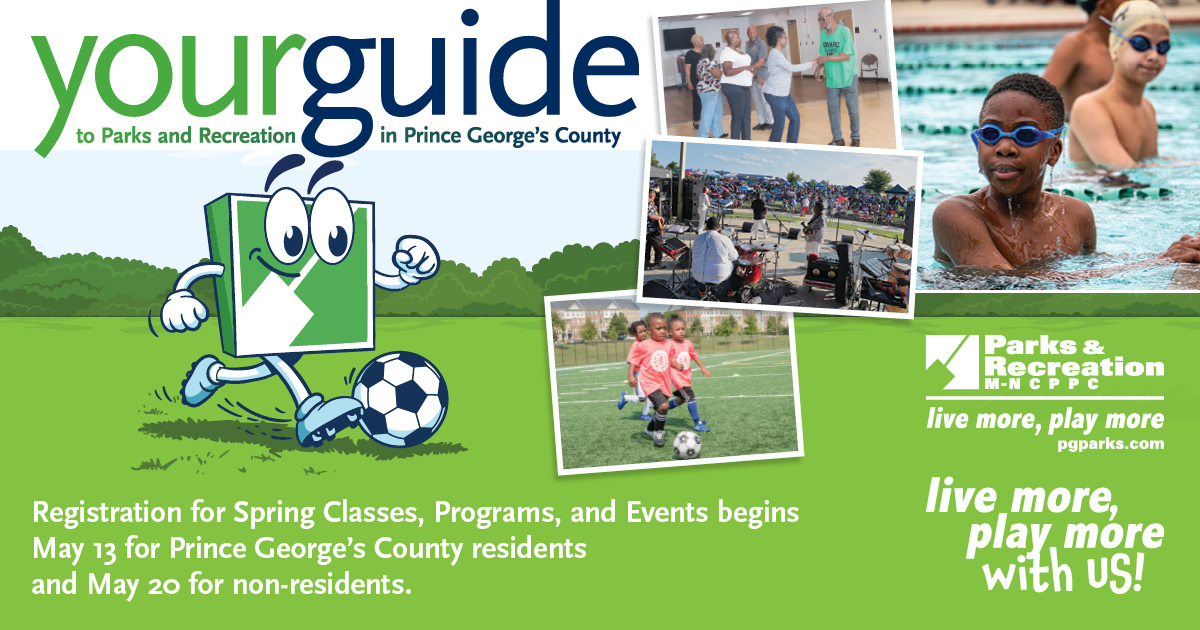 yourguide
to Parks and Recreation in Prince George's County

Parks & Recreation M-NCPPC
live more, play more
pgparks.com

Registration for Spring Classes, Programs, and Events begins May 13 for Prince George's County residents and May 20 for non-residents.

live more, play more with US!